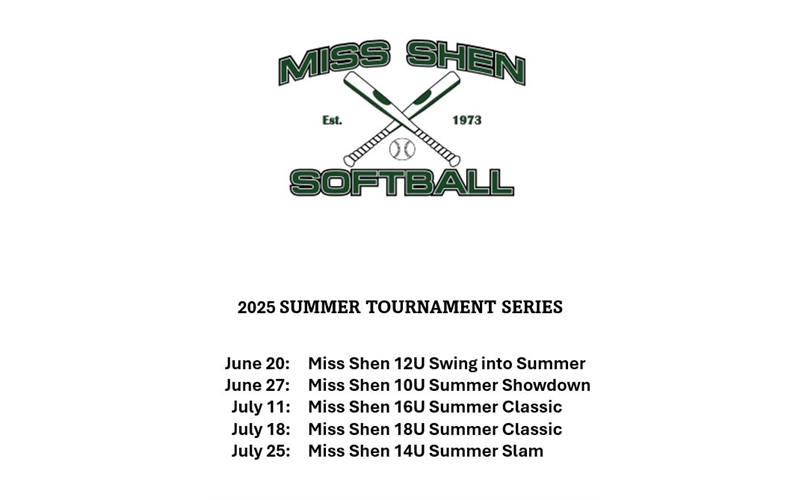 MISS SHEN

Est. 1973

SOFTBALL

2025 SUMMER TOURNAMENT SERIES

June 20: Miss Shen 12U Swing into Summer
June 27: Miss Shen 10U Summer Showdown
July 11: Miss Shen 16U Summer Classic
July 18: Miss Shen 18U Summer Classic
July 25: Miss Shen 14U Summer Slam